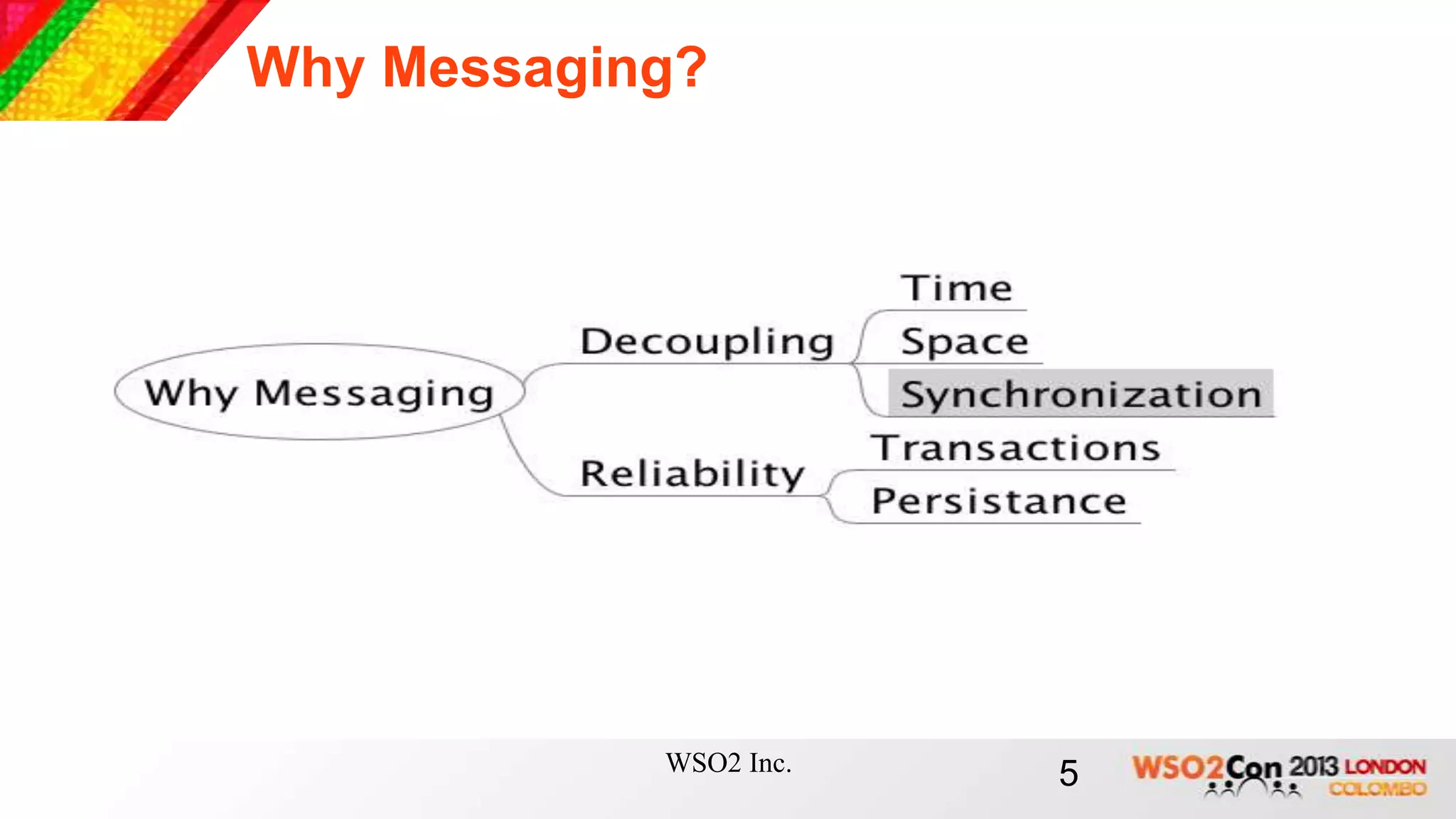 Why Messaging?

Why Messaging

Decoupling

Time

Space

Synchronization

Reliability

Transactions

Persistance

WSO2 Inc.

5

WSO2Con 2013 LONDON COLOMBO